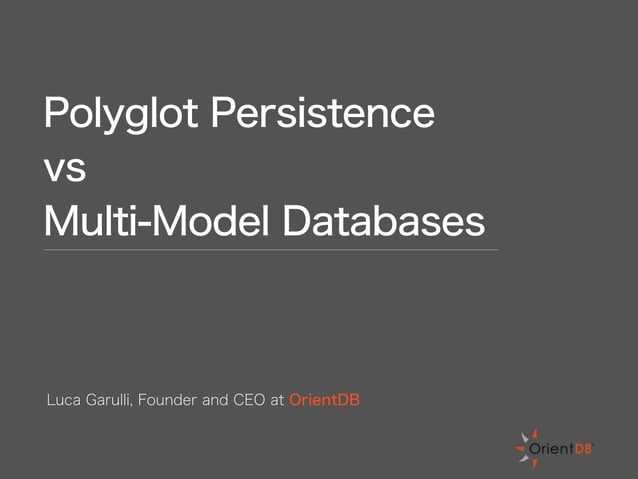 Polyglot Persistence
vs
Multi-Model Databases

Luca Garulli, Founder and CEO at OrientDB

OrientDB